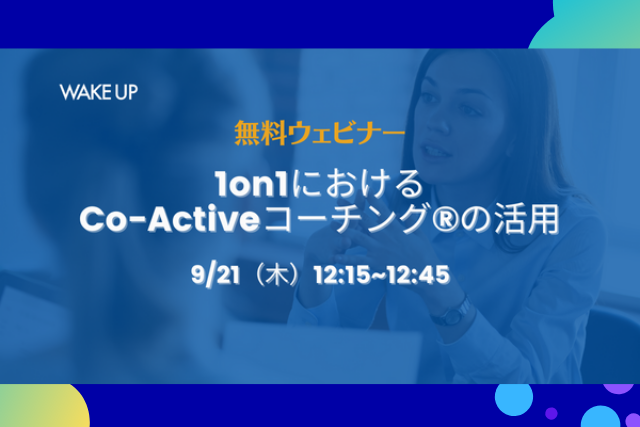 WAKE UP

無料ウェビナー

1on1における
Co-Activeコーチング®の活用

9/21（木）12:15~12:45